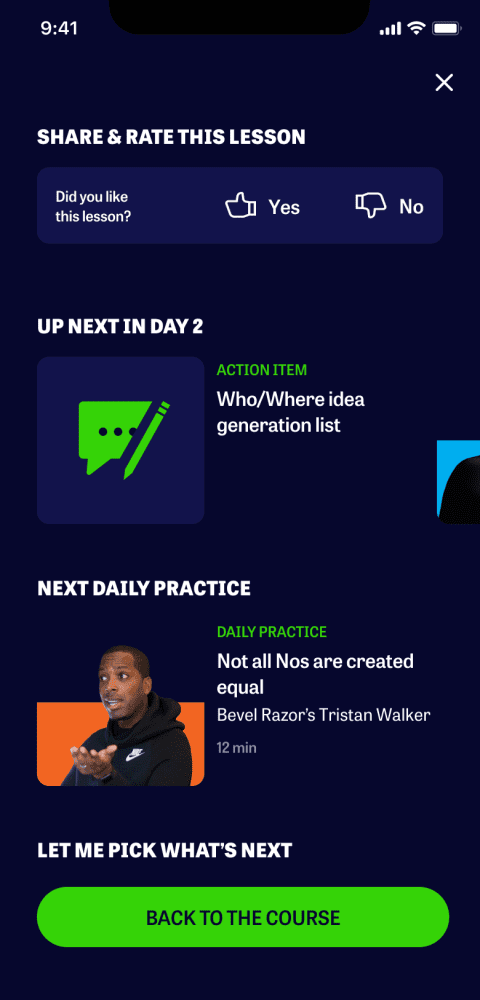 9:41

SHARE & RATE THIS LESSON

Did you like this lesson?

Yes

No

UP NEXT IN DAY 2

ACTION ITEM

Who/Where idea generation list

NEXT DAILY PRACTICE

DAILY PRACTICE

Not all Nos are created equal

Bevel Razor's Tristan Walker

12 min

LET ME PICK WHAT'S NEXT

BACK TO THE COURSE